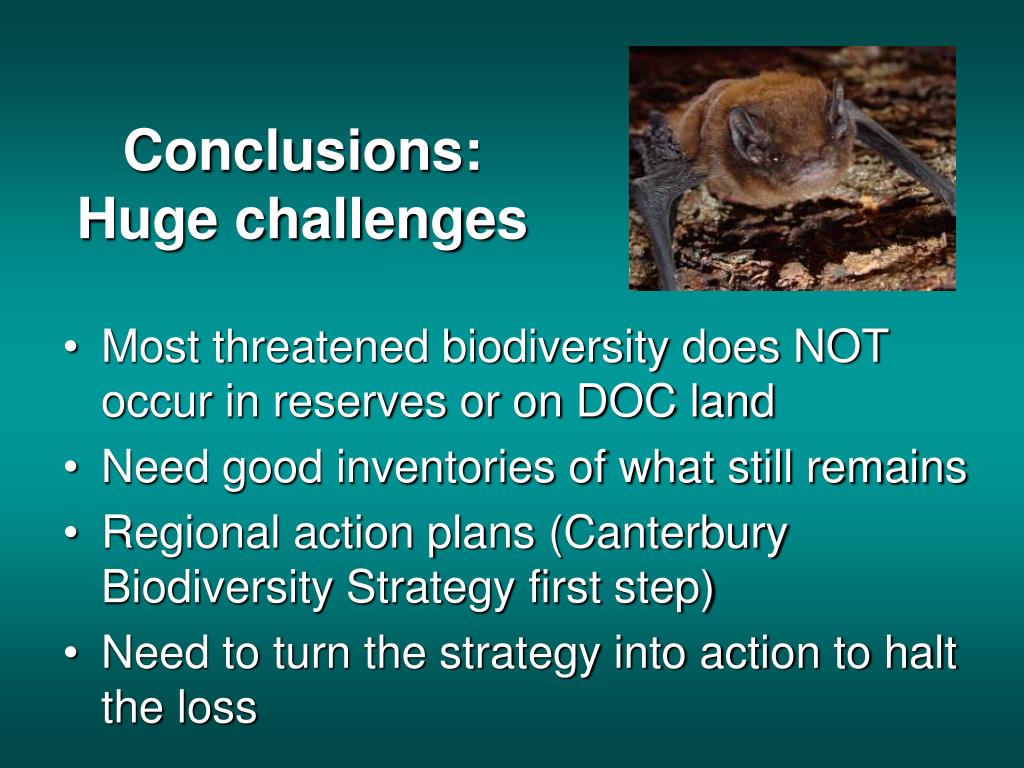 Conclusions:
Huge challenges

• Most threatened biodiversity does NOT occur in reserves or on DOC land
• Need good inventories of what still remains
• Regional action plans (Canterbury Biodiversity Strategy first step)
• Need to turn the strategy into action to halt the loss